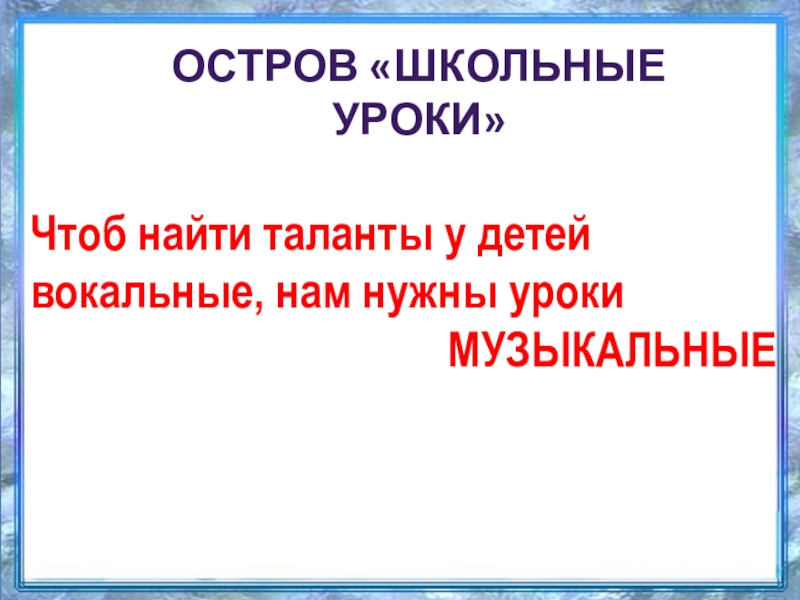 ОСТРОВ «ШКОЛЬНЫЕ УРОКИ»

Чтоб найти таланты у детей вокальные, нам нужны уроки МУЗЫКАЛЬНЫЕ